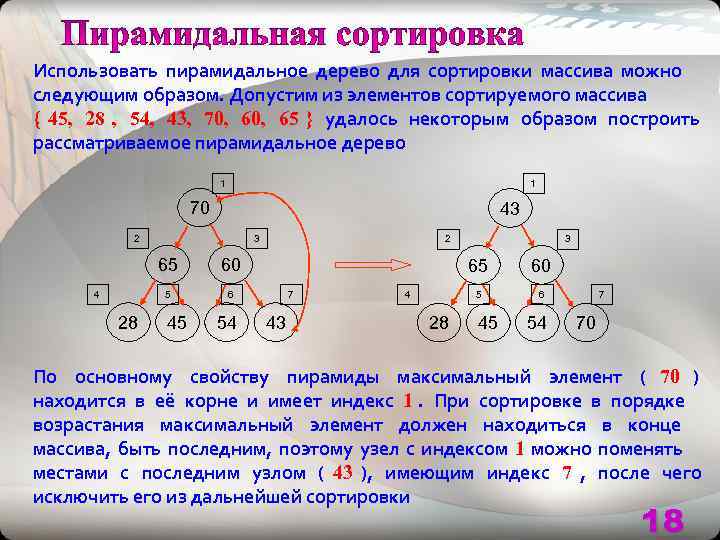 Пирамидальная сортировка

Использовать пирамидальное дерево для сортировки массива можно следующим образом. Допустим из элементов сортируемого массива { 45, 28 , 54, 43, 70, 60, 65 } удалось некоторым образом построить рассматриваемое пирамидальное дерево

1
70
2
3
65
60
4
5
6
7
28
45
54
43

1
43
2
3
65
60
4
5
6
7
28
45
54
70

По основному свойству пирамиды максимальный элемент ( 70 ) находится в её корне и имеет индекс 1 . При сортировке в порядке возрастания максимальный элемент должен находиться в конце массива, быть последним, поэтому узел с индексом 1 можно поменять местами с последним узлом ( 43 ), имеющим индекс 7 , после чего исключить его из дальнейшей сортировки

18